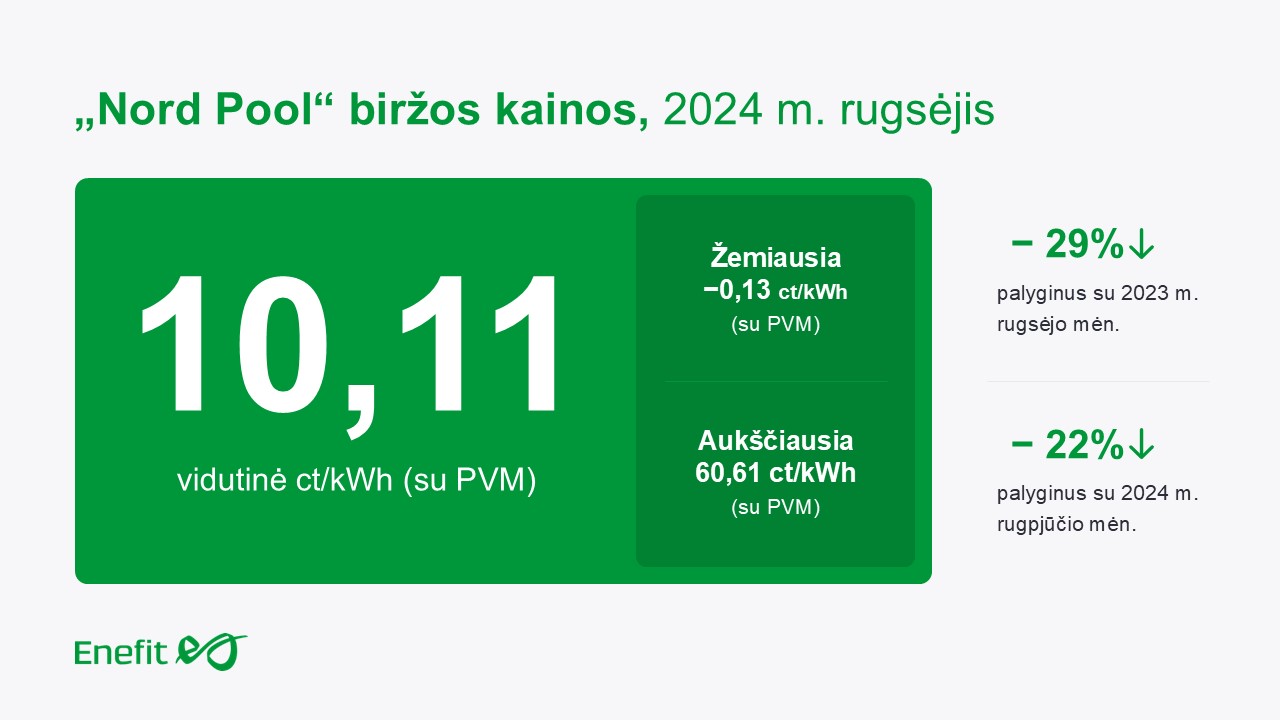 „Nord Pool“ biržos kainos, 2024 m. rugsėjis

10,11

vidutinė ct/kWh (su PVM)

Žemiausia
−0,13 ct/kWh
(su PVM)

Aukščiausia
60,61 ct/kWh
(su PVM)

− 29%↓

palyginus su 2023 m. rugsėjo mėn.

− 22%↓

palyginus su 2024 m. rugpjūčio mėn.

Enefit